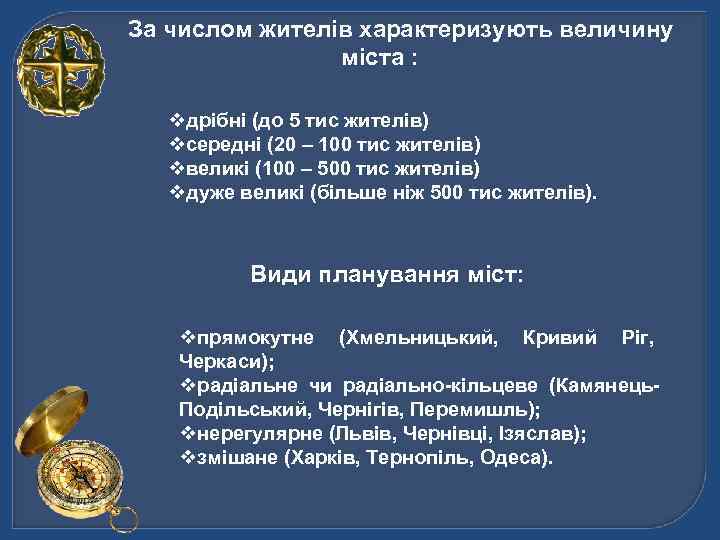 За числом жителів характеризують величину міста :

❖дрібні (до 5 тис жителів)
❖середні (20 – 100 тис жителів)
❖великі (100 – 500 тис жителів)
❖дуже великі (більше ніж 500 тис жителів).

Види планування міст:

❖прямокутне (Хмельницький, Кривий Ріг, Черкаси);
❖радіальне чи радіально-кільцеве (Камянець-Подільський, Чернігів, Перемишль);
❖нерегулярне (Львів, Чернівці, Ізяслав);
❖змішане (Харків, Тернопіль, Одеса).